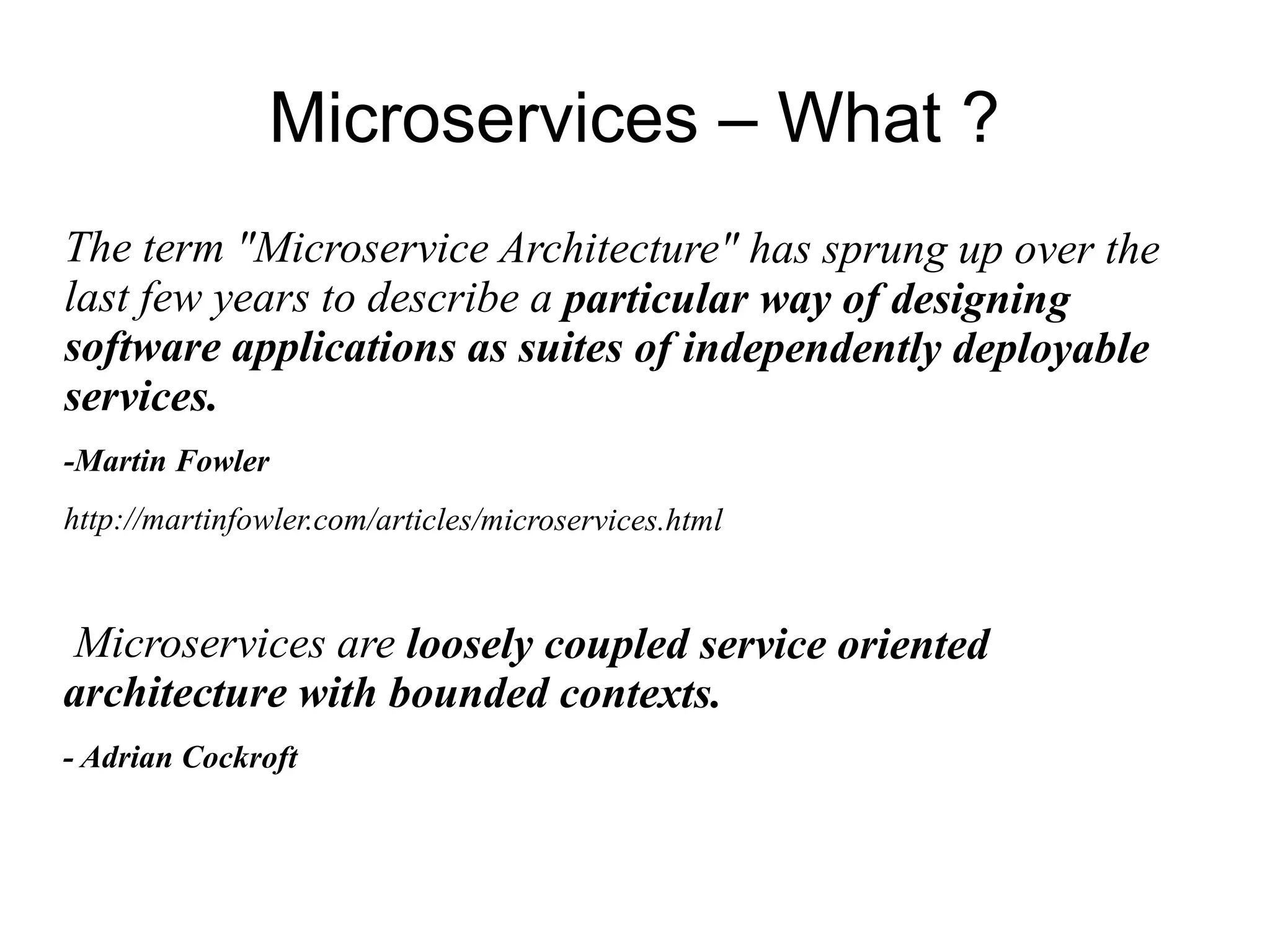 Microservices – What ?

The term "Microservice Architecture" has sprung up over the last few years to describe a particular way of designing software applications as suites of independently deployable services.

-Martin Fowler

http://martinfowler.com/articles/microservices.html

Microservices are loosely coupled service oriented architecture with bounded contexts.

- Adrian Cockroft